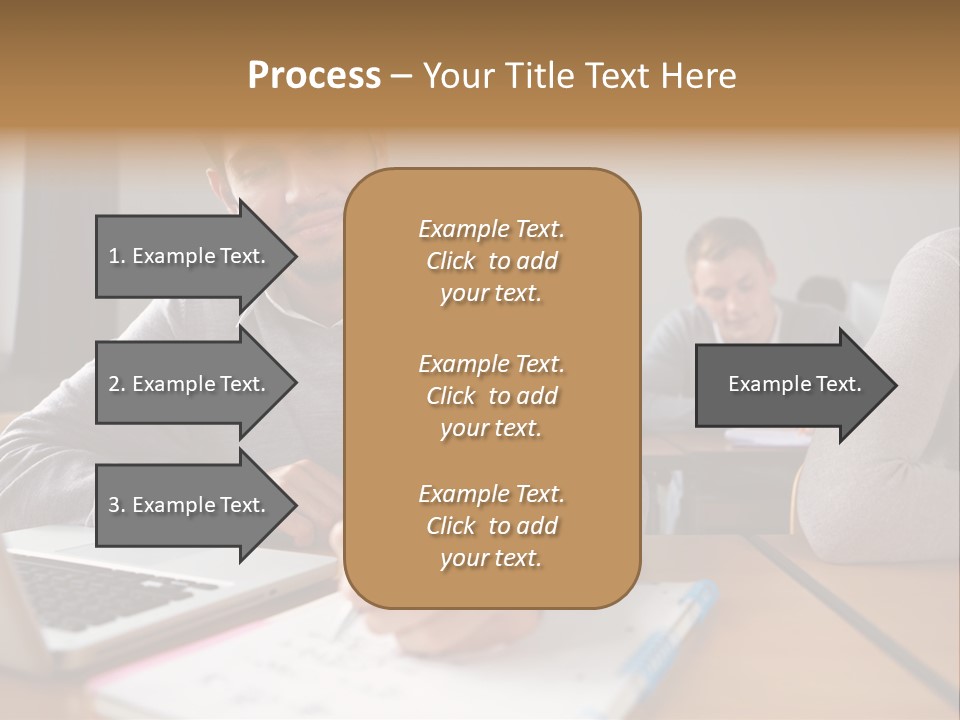 Process – Your Title Text Here

1. Example Text.

2. Example Text.

3. Example Text.

Example Text. Click to add your text.

Example Text. Click to add your text.

Example Text. Click to add your text.

Example Text.